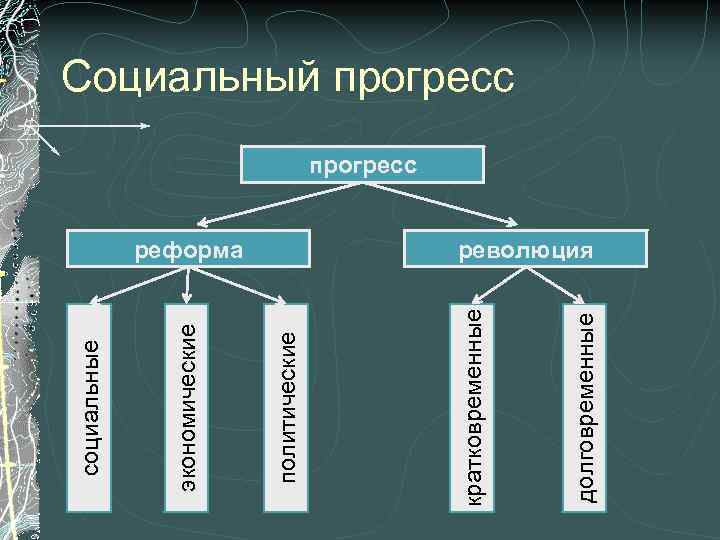 Социальный прогресс

прогресс

реформа

революция

социальные

экономические

политические

кратковременные

долговременные